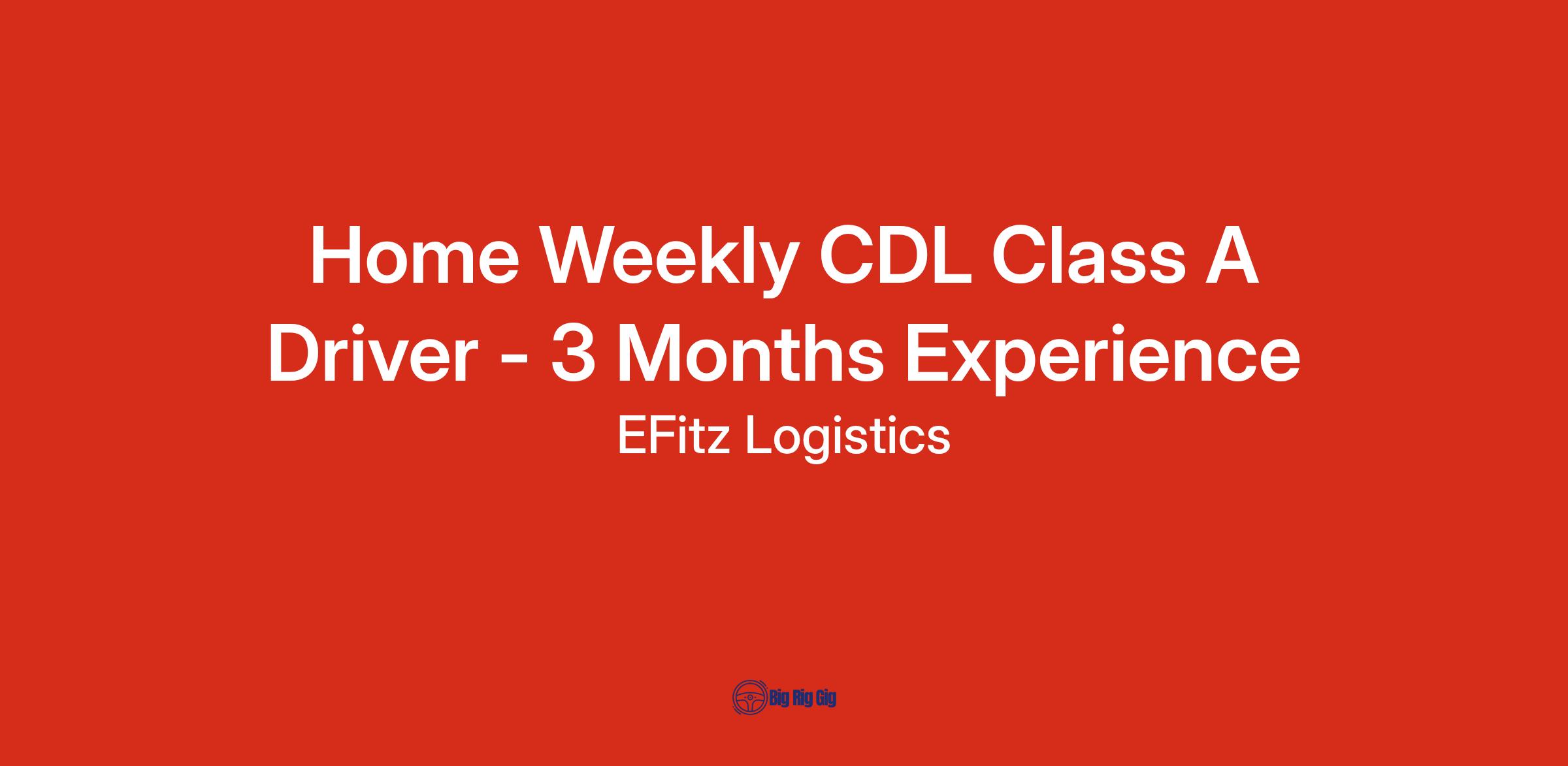 Home Weekly CDL Class A Driver - 3 Months Experience

EFitz Logistics

Big Rig Gig